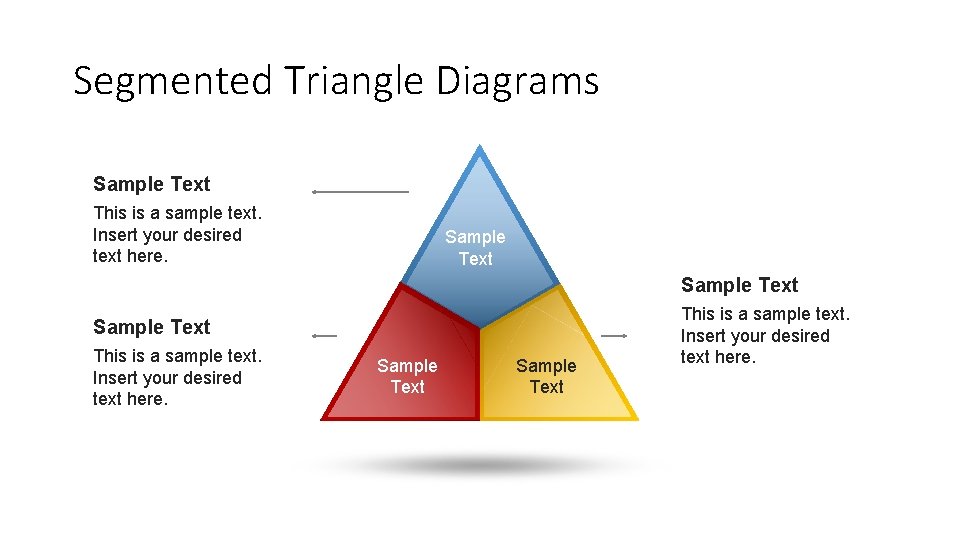 Segmented Triangle Diagrams

Sample Text
This is a sample text. Insert your desired text here.

Sample Text
This is a sample text. Insert your desired text here.

Sample Text

Sample Text

Sample Text

Sample Text
This is a sample text. Insert your desired text here.